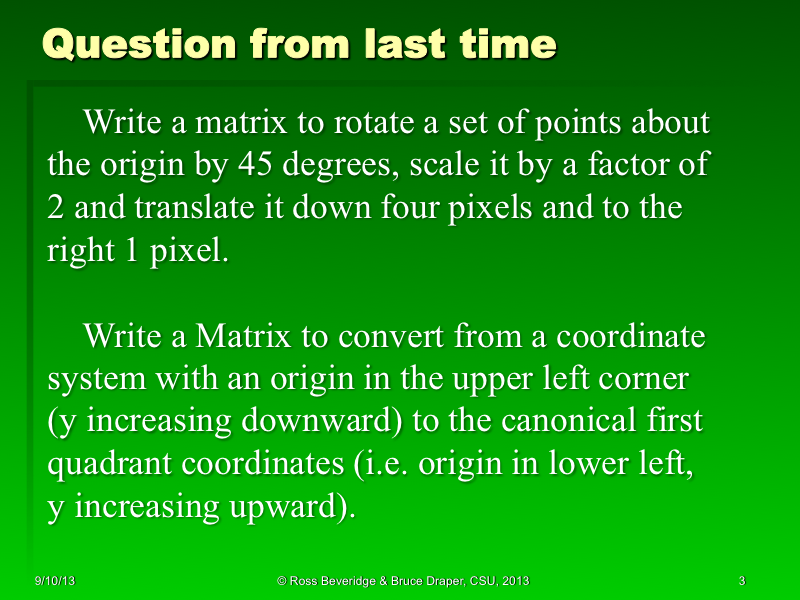 Question from last time

Write a matrix to rotate a set of points about the origin by 45 degrees, scale it by a factor of 2 and translate it down four pixels and to the right 1 pixel.

Write a Matrix to convert from a coordinate system with an origin in the upper left corner (y increasing downward) to the canonical first quadrant coordinates (i.e. origin in lower left, y increasing upward).

9/10/13

© Ross Beveridge & Bruce Draper, CSU, 2013

3